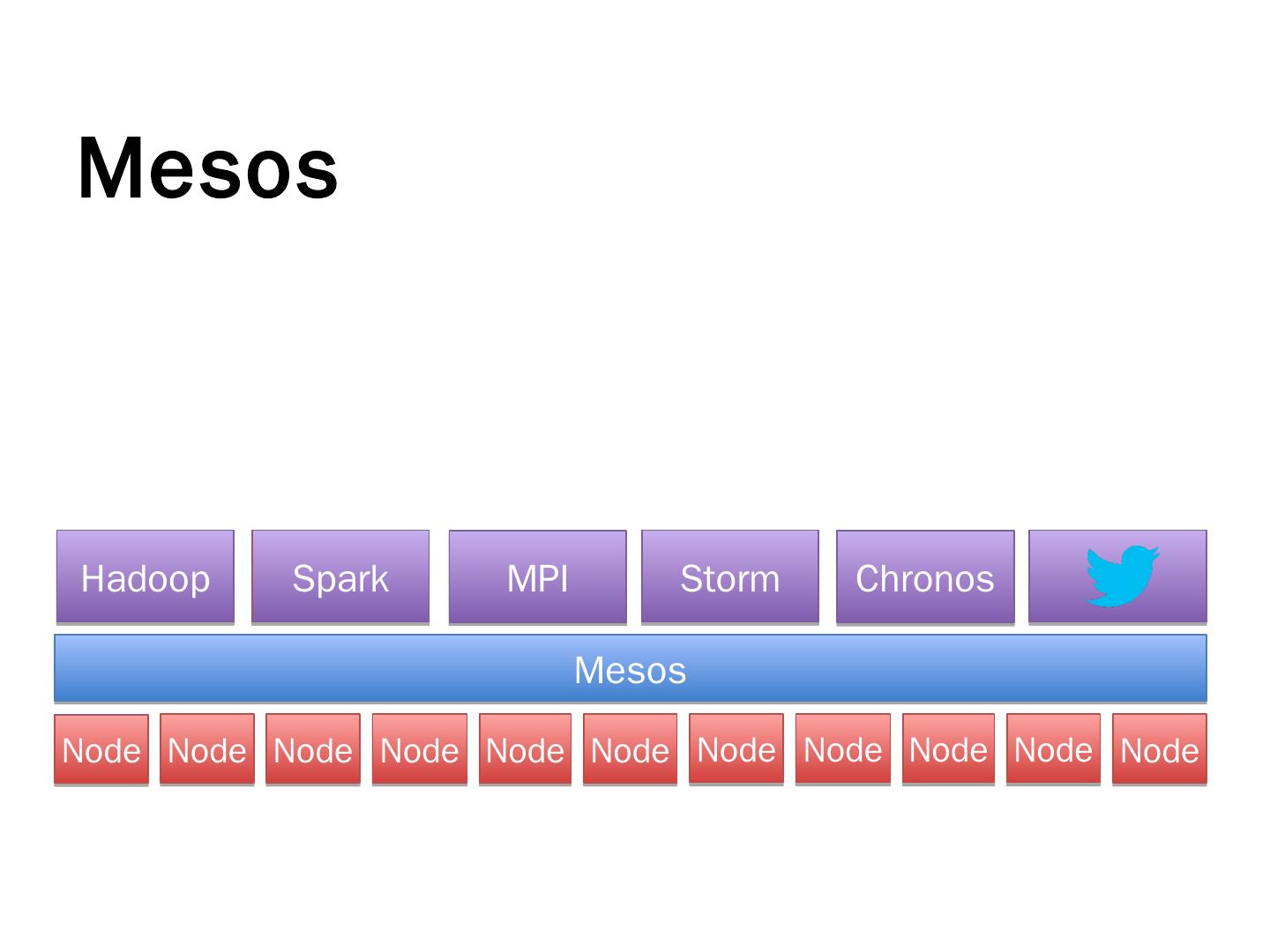 Mesos

Hadoop
Spark
MPI
Storm
Chronos

Mesos

Node Node Node Node Node Node Node Node Node Node Node